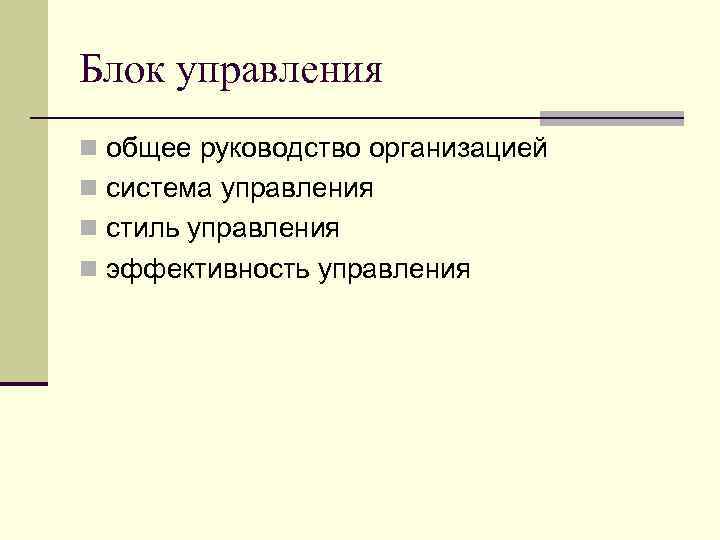 Блок управления

- общее руководство организацией
- система управления
- стиль управления
- эффективность управления